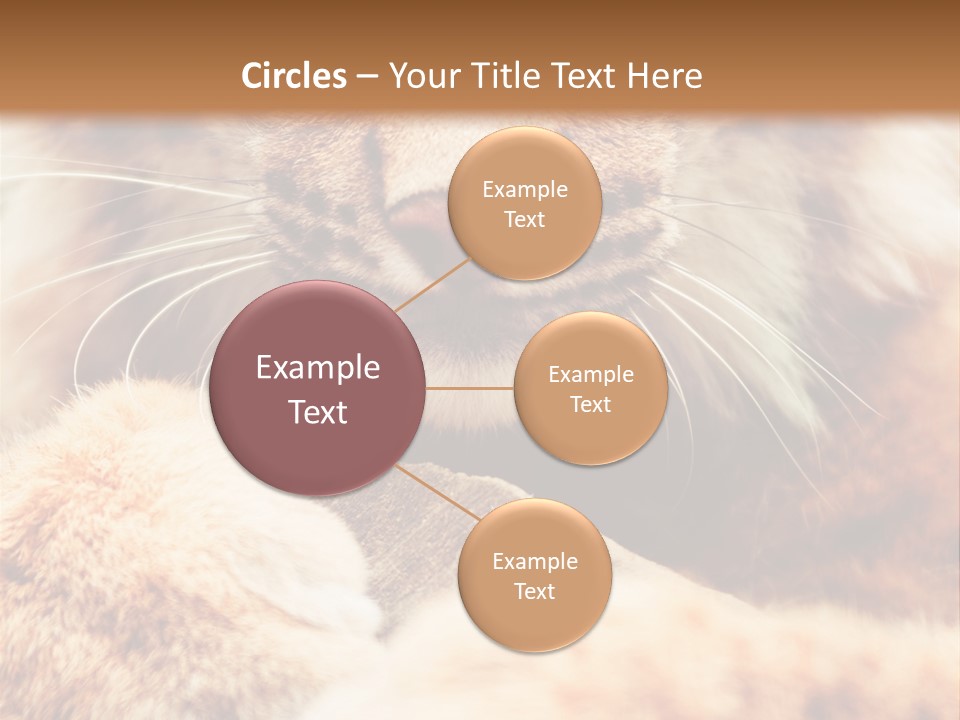 Circles – Your Title Text Here

Example Text

Example Text

Example Text

Example Text